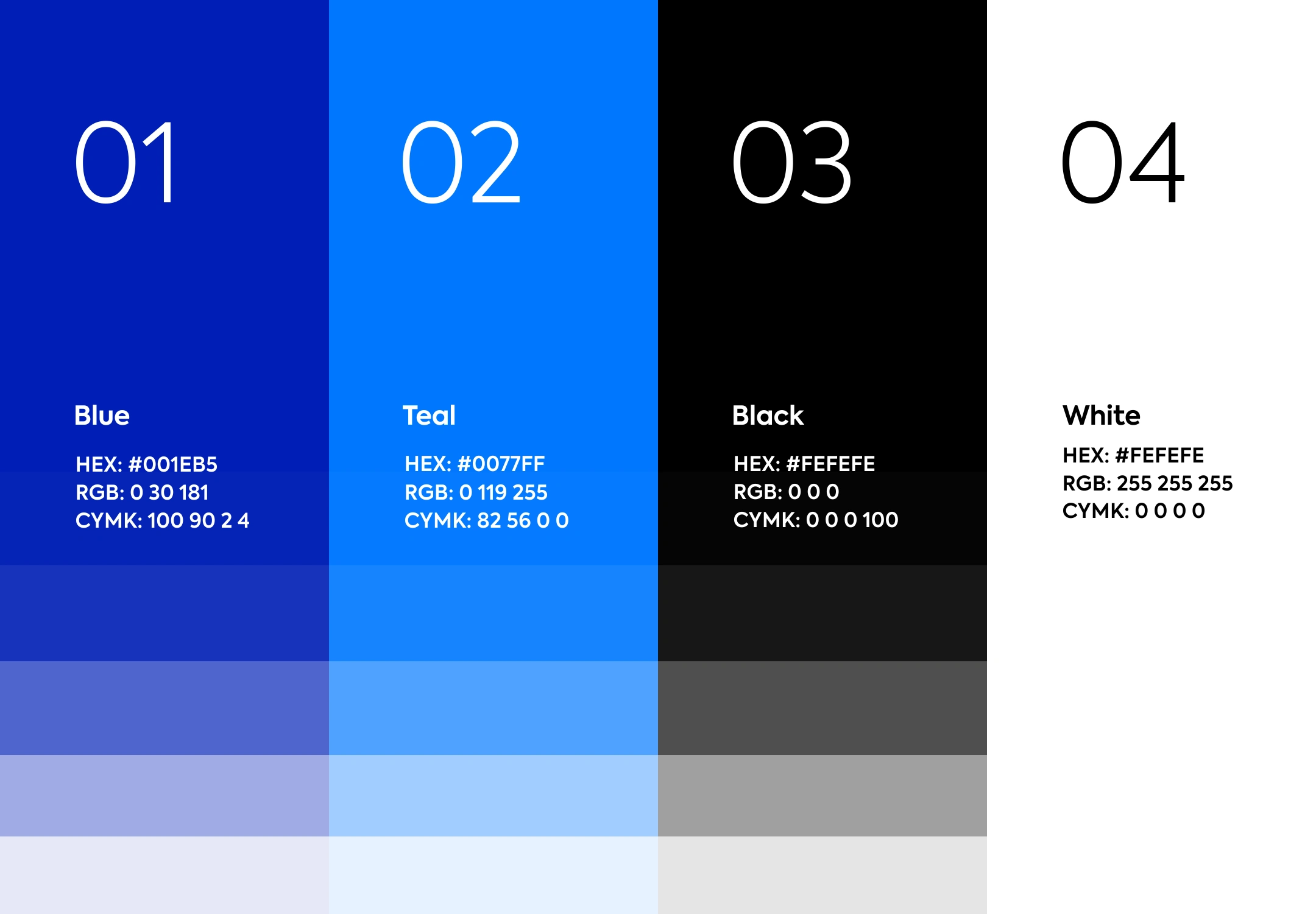 01

Blue

HEX: #001EB5
RGB: 0 30 181
CYMK: 100 90 2 4

02

Teal

HEX: #0077FF
RGB: 0 119 255
CYMK: 82 56 0 0

03

Black

HEX: #FEFEFE
RGB: 0 0 0
CYMK: 0 0 0 100

04

White

HEX: #FEFEFE
RGB: 255 255 255
CYMK: 0 0 0 0